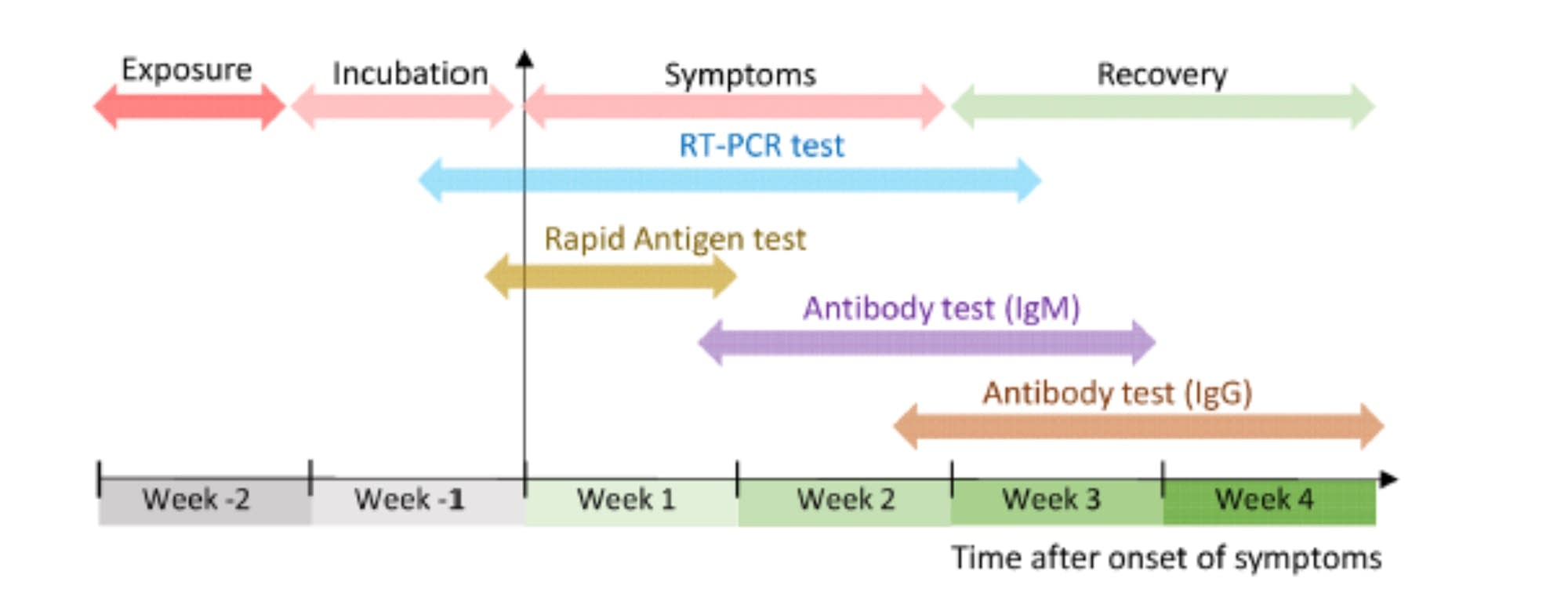 Exposure
Incubation
Symptoms
Recovery
RT-PCR test
Rapid Antigen test
Antibody test (IgM)
Antibody test (IgG)
Week -2
Week -1
Week 1
Week 2
Week 3
Week 4
Time after onset of symptoms